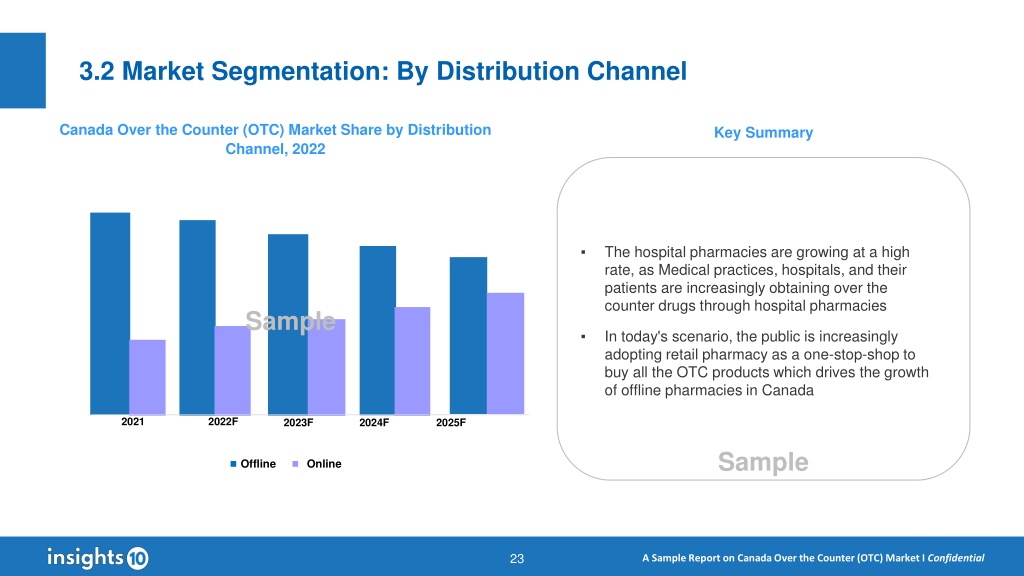 3.2 Market Segmentation: By Distribution Channel

Canada Over the Counter (OTC) Market Share by Distribution Channel, 2022

Sample

2021 2022F 2023F 2024F 2025F

Offline Online

Key Summary

▪ The hospital pharmacies are growing at a high rate, as Medical practices, hospitals, and their patients are increasingly obtaining over the counter drugs through hospital pharmacies

▪ In today's scenario, the public is increasingly adopting retail pharmacy as a one-stop-shop to buy all the OTC products which drives the growth of offline pharmacies in Canada

Sample

insights10

23

A Sample Report on Canada Over the Counter (OTC) Market I Confidential